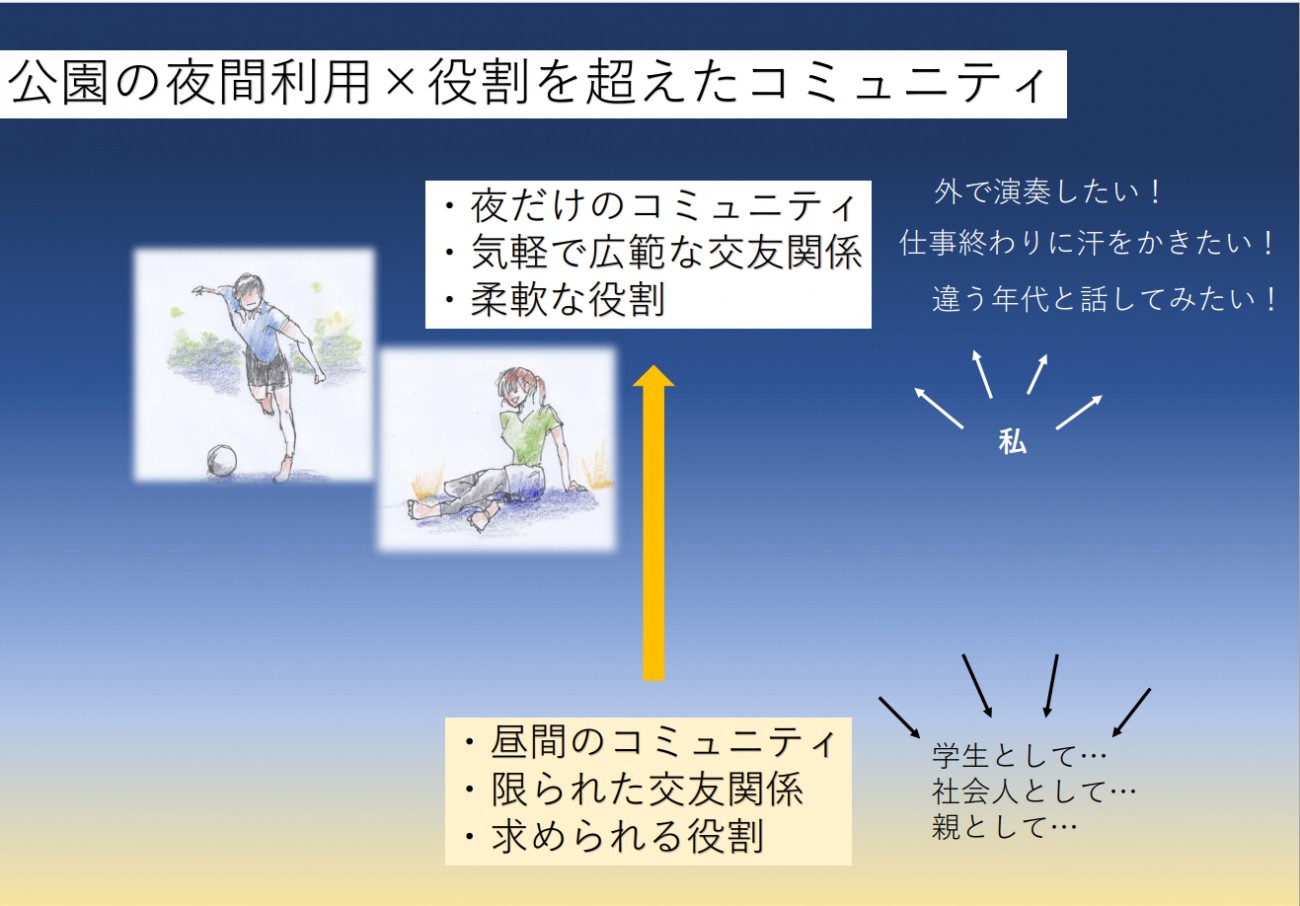 公園の夜間利用×役割を超えたコミュニティ

・夜だけのコミュニティ
・気軽で広範な交友関係
・柔軟な役割

外で演奏したい！
仕事終わりに汗をかきたい！
違う年代と話してみたい！

私

・昼間のコミュニティ
・限られた交友関係
・求められる役割

学生として…
社会人として…
親として…